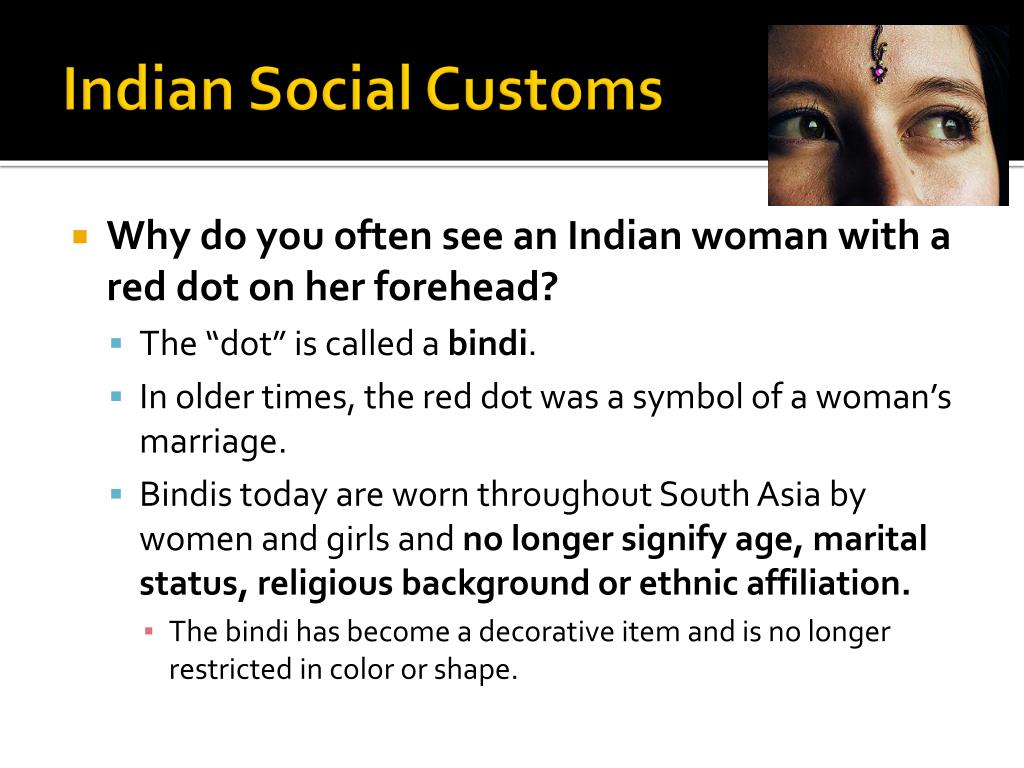 Indian Social Customs

Why do you often see an Indian woman with a red dot on her forehead?

The “dot” is called a bindi.

In older times, the red dot was a symbol of a woman’s marriage.

Bindis today are worn throughout South Asia by women and girls and no longer signify age, marital status, religious background or ethnic affiliation.

The bindi has become a decorative item and is no longer restricted in color or shape.